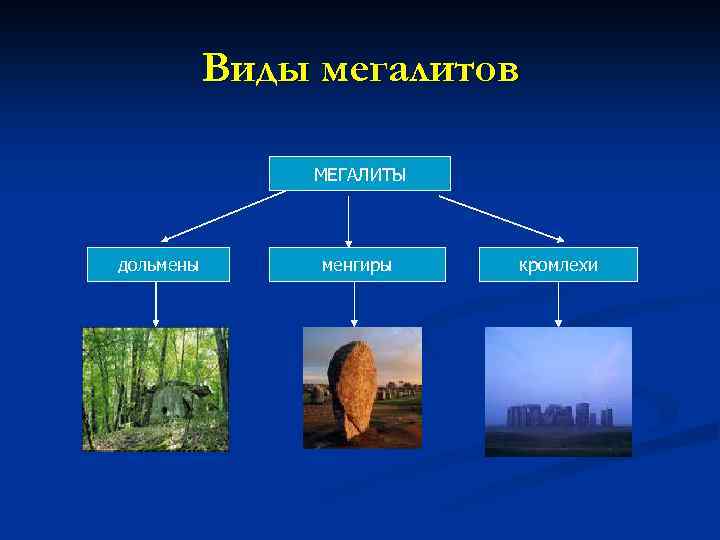 Виды мегалитов

МЕГАЛИТЫ

дольмены

менгиры

кромлехи